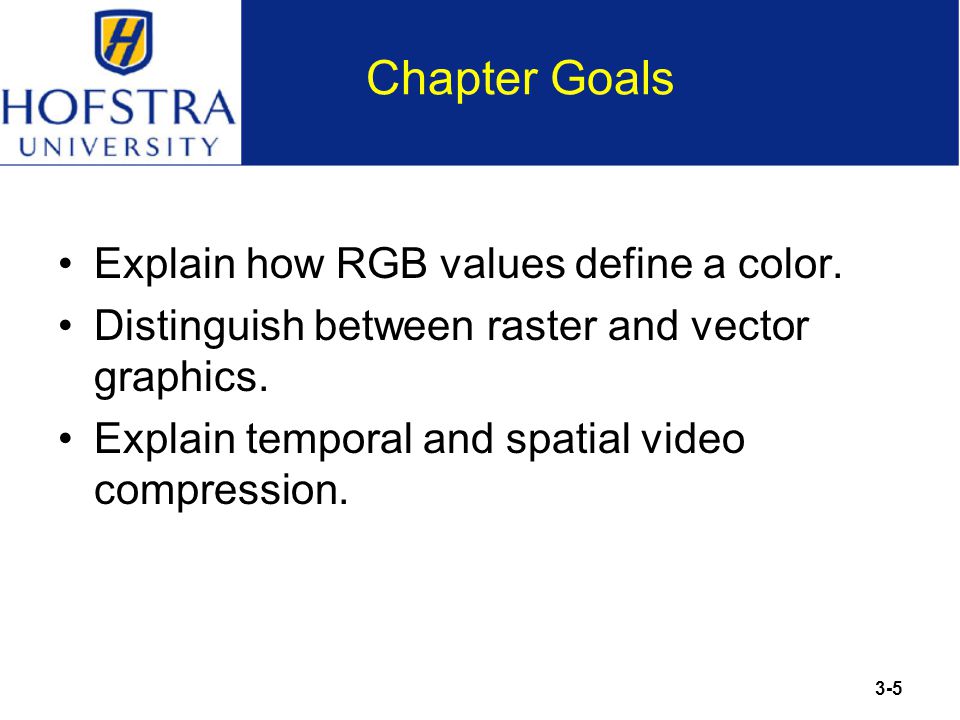 H
HOFSTRA
UNIVERSITY

Chapter Goals

• Explain how RGB values define a color.
• Distinguish between raster and vector graphics.
• Explain temporal and spatial video compression.

3-5